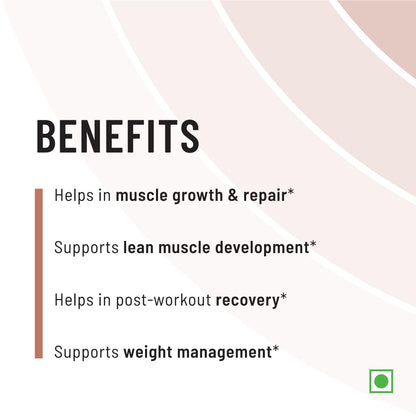 BENEFITS

Helps in muscle growth & repair*

Supports lean muscle development*

Helps in post-workout recovery*

Supports weight management*